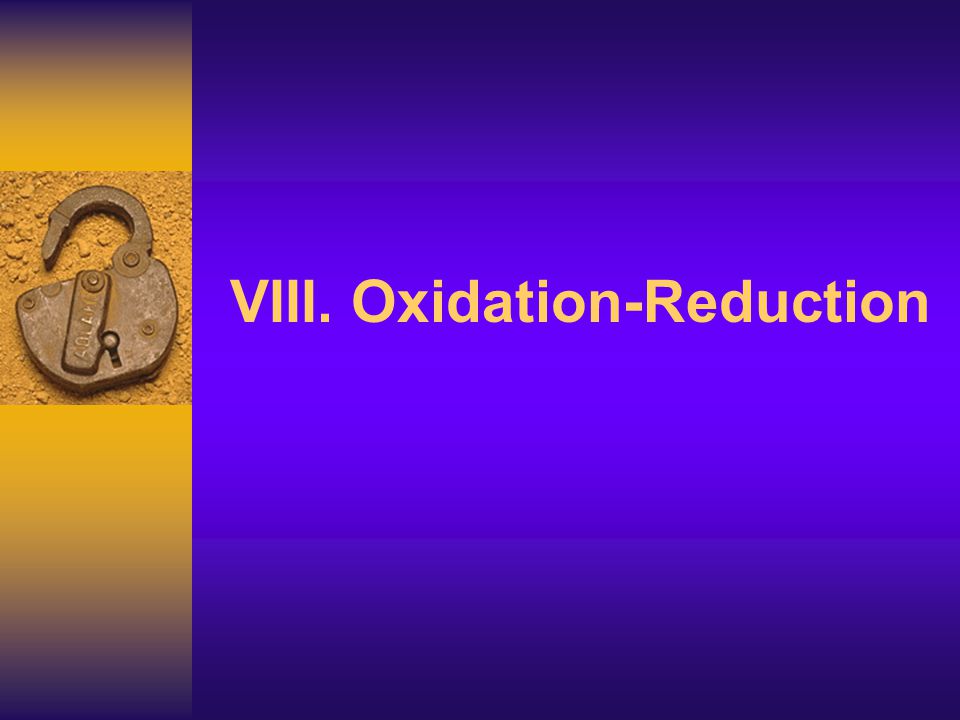 VIII. Oxidation-Reduction